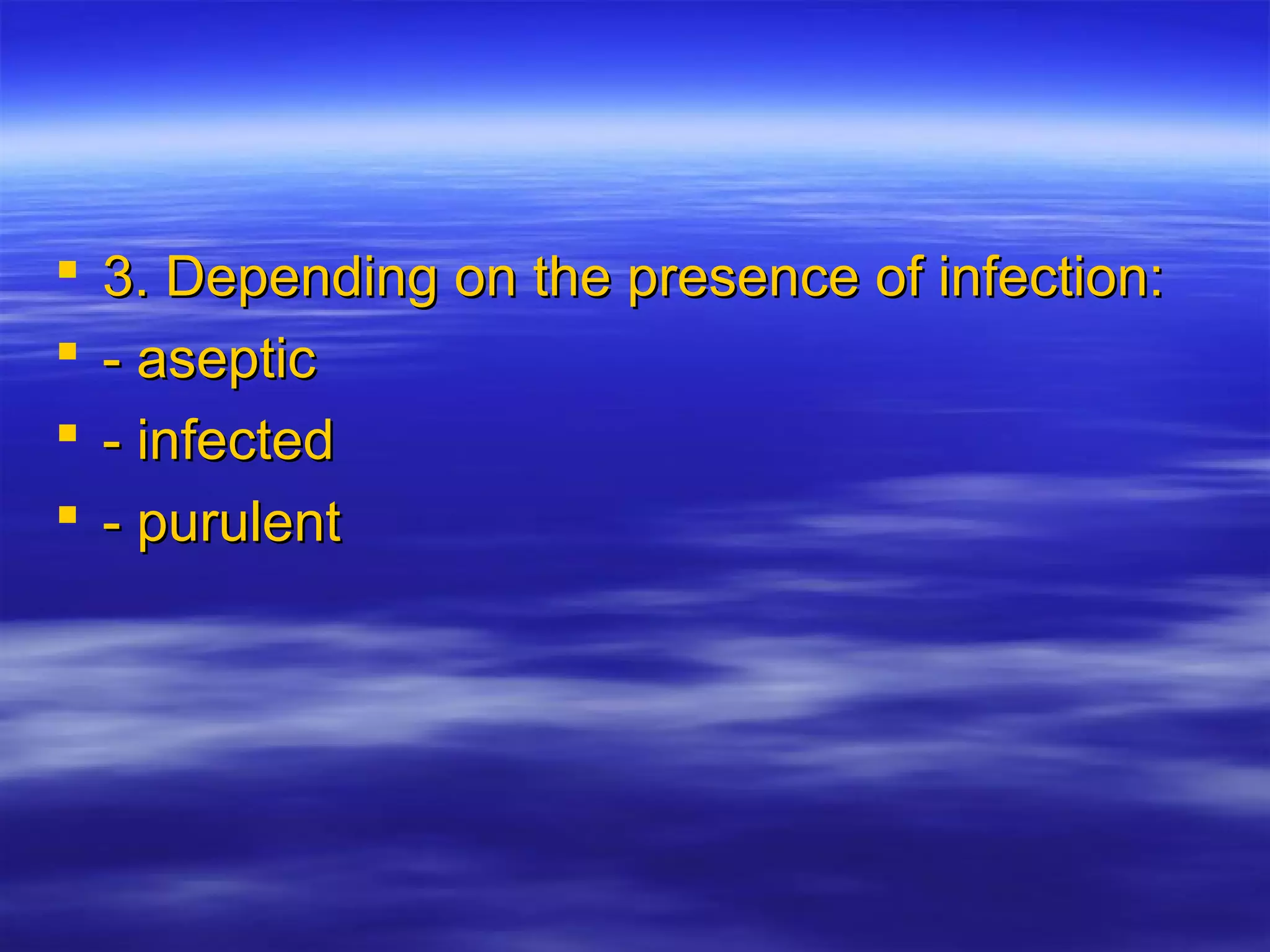 ▪ 3. Depending on the presence of infection:

▪ - aseptic

▪ - infected

▪ - purulent